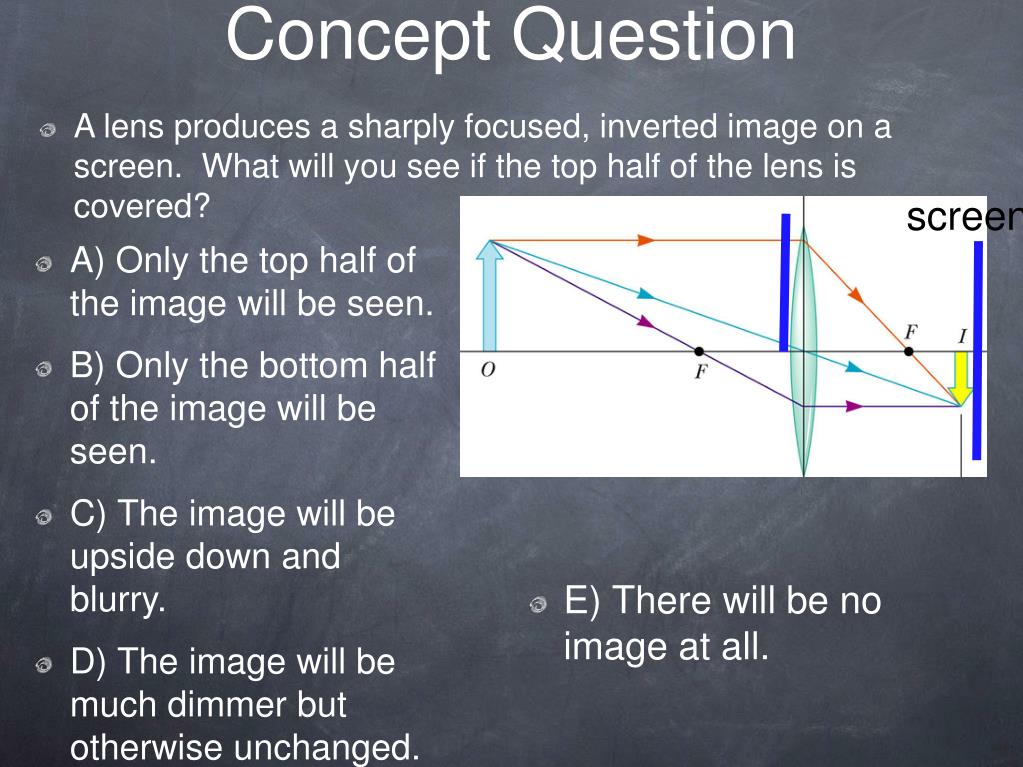 Concept Question

A lens produces a sharply focused, inverted image on a screen. What will you see if the top half of the lens is covered?

A) Only the top half of the image will be seen.

B) Only the bottom half of the image will be seen.

C) The image will be upside down and blurry.

D) The image will be much dimmer but otherwise unchanged.

screen

O

F

F

I

E) There will be no image at all.